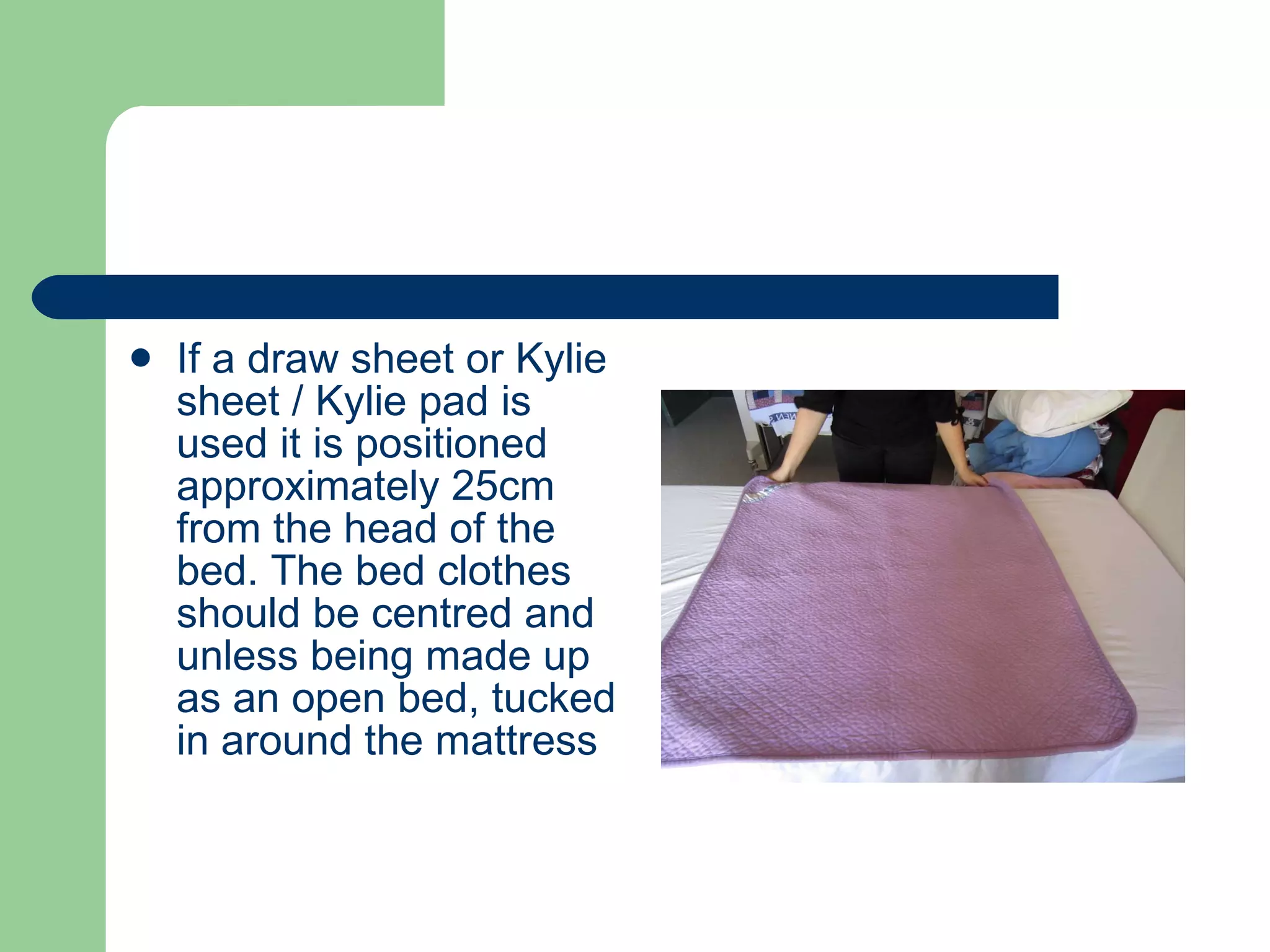 • If a draw sheet or Kylie sheet / Kylie pad is used it is positioned approximately 25cm from the head of the bed. The bed clothes should be centred and unless being made up as an open bed, tucked in around the mattress